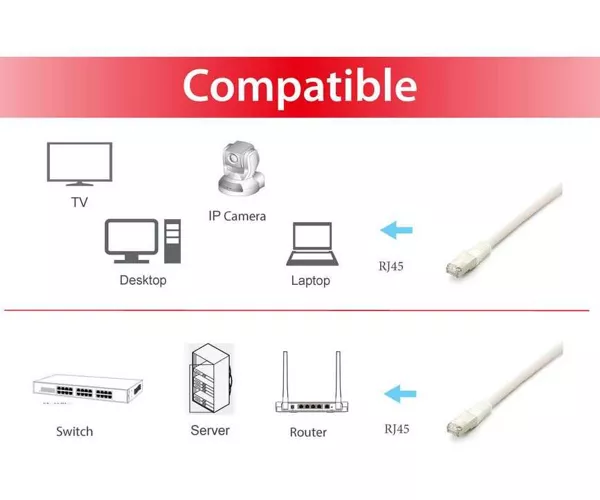 Compatible

TV

IP Camera

Desktop

Laptop

RJ45

Switch

Server

Router

RJ45